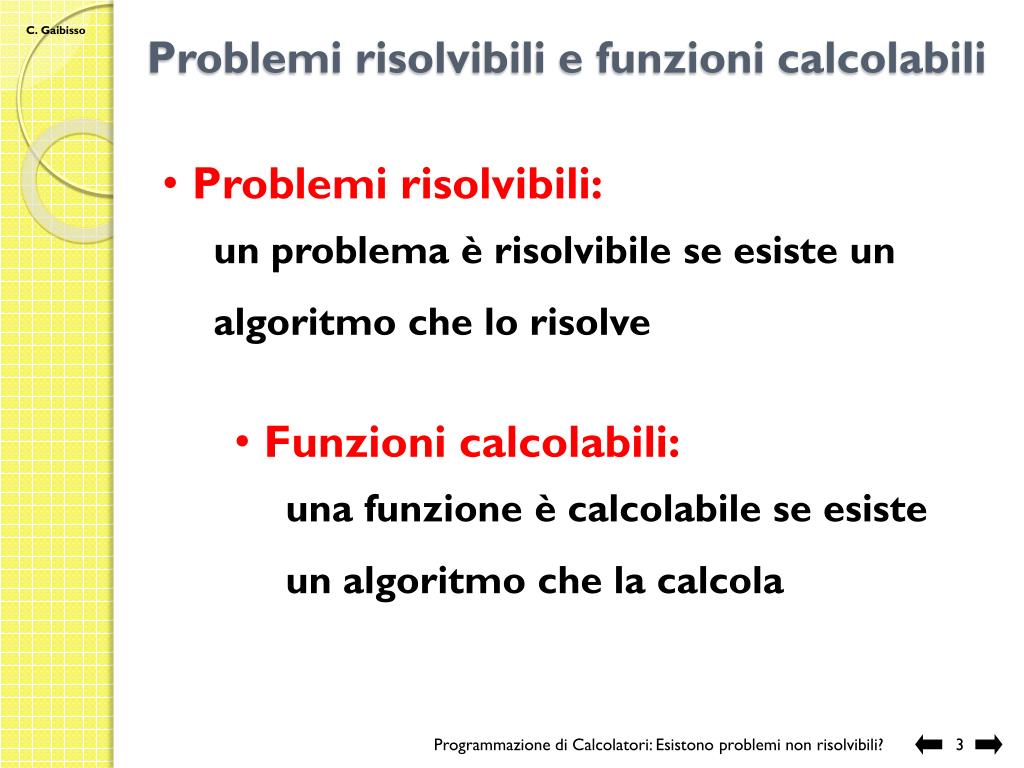 C. Gaibisso

Problemi risolvibili e funzioni calcolabili

• Problemi risolvibili:
un problema è risolvibile se esiste un algoritmo che lo risolve

• Funzioni calcolabili:
una funzione è calcolabile se esiste un algoritmo che la calcola

Programmazione di Calcolatori: Esistono problemi non risolvibili? 3